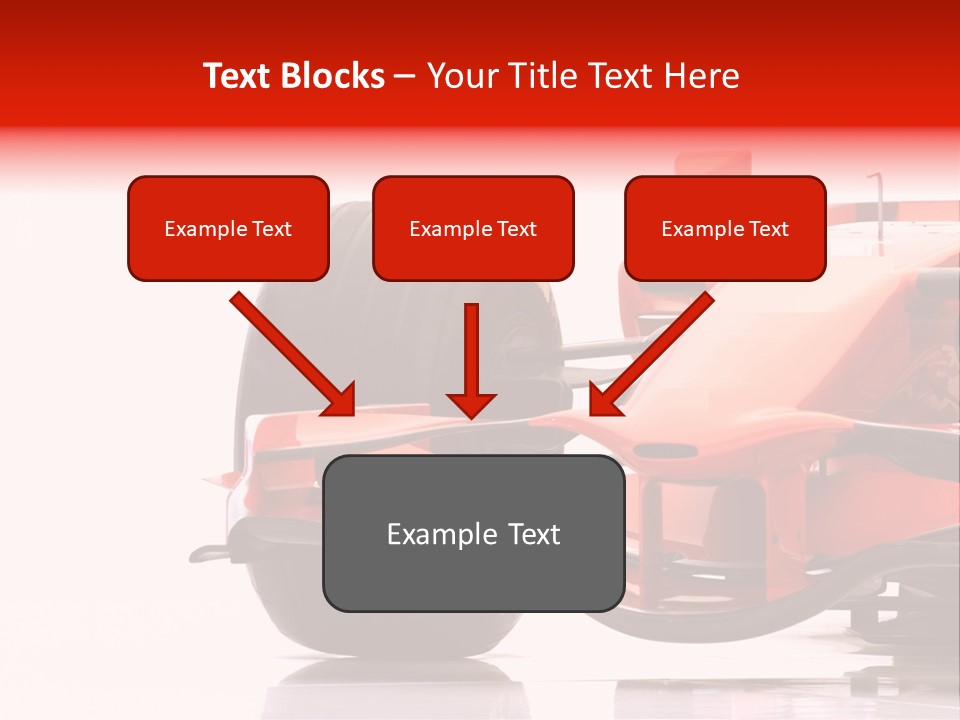 Text Blocks – Your Title Text Here

Example Text

Example Text

Example Text

Example Text